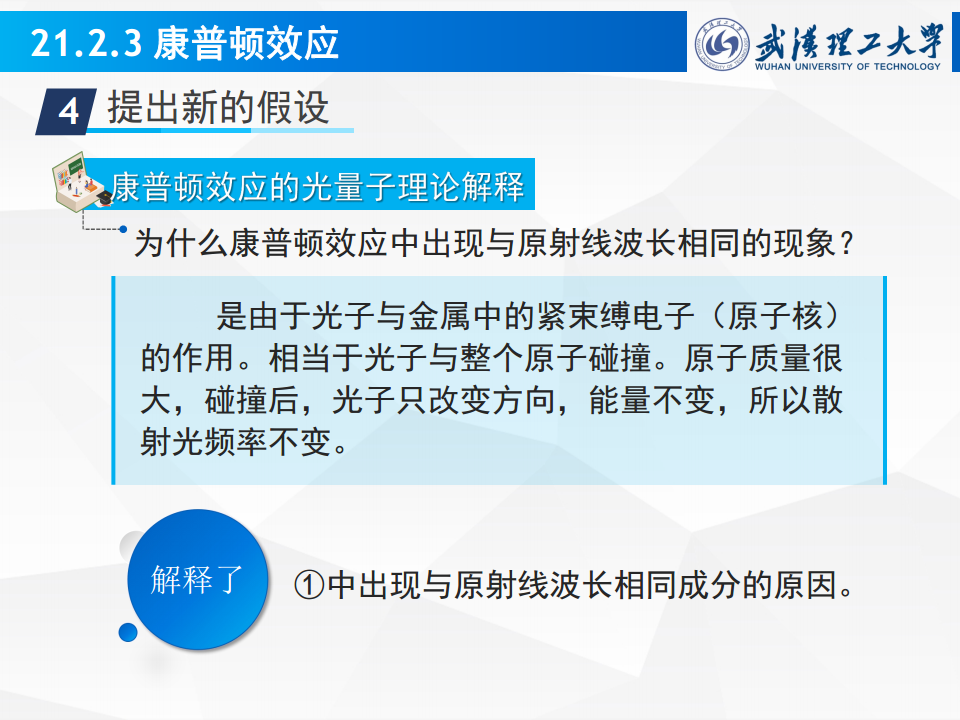 21.2.3 康普顿效应

武漢理工大學
WUHAN UNIVERSITY OF TECHNOLOGY

4 提出新的假设

康普顿效应的光量子理论解释

为什么康普顿效应中出现与原射线波长相同的现象？

是由于光子与金属中的紧束缚电子（原子核）的作用。相当于光子与整个原子碰撞。原子质量很大，碰撞后，光子只改变方向，能量不变，所以散射光频率不变。

解释了

①中出现与原射线波长相同成分的原因。